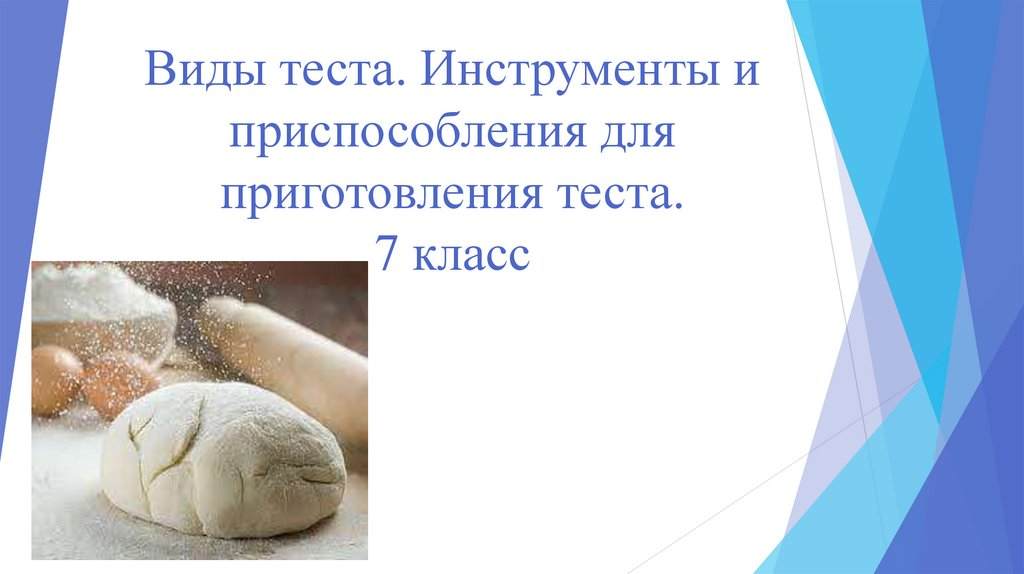 Виды теста. Инструменты и приспособления для приготовления теста.
7 класс